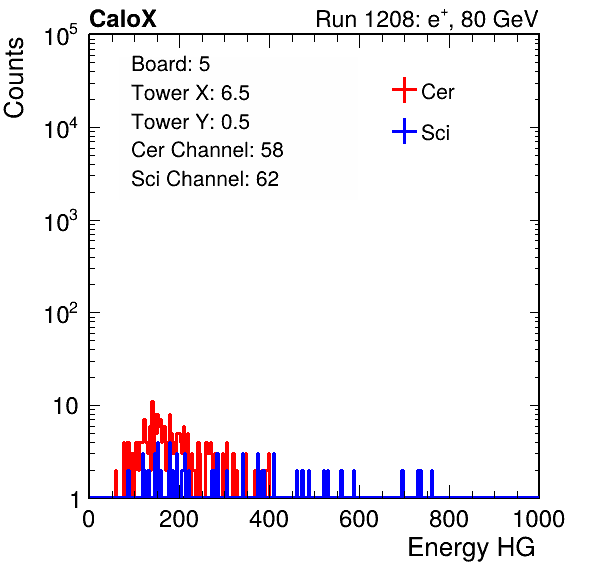 CaloX

Run 1208: $e^{+}$, 80 GeV

Counts

$10^5$

$10^4$

$10^3$

$10^2$

10

1

Board: 5
Tower X: 6.5
Tower Y: 0.5
Cer Channel: 58
Sci Channel: 62

Cer

Sci

0 200 400 600 800 1000

Energy HG